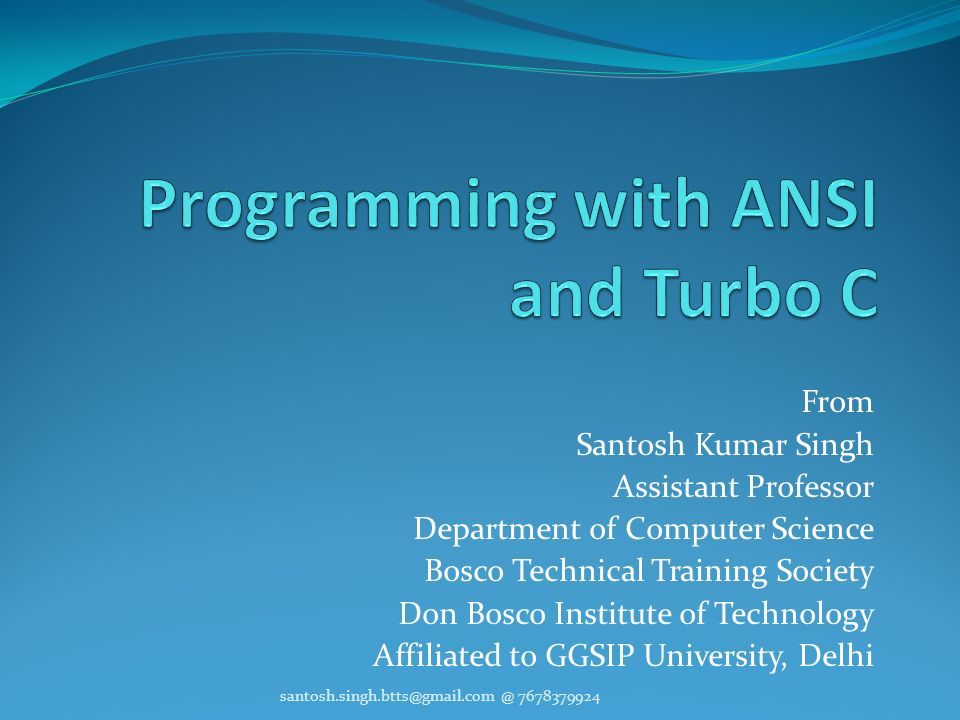 Programming with ANSI and Turbo C

From
Santosh Kumar Singh
Assistant Professor
Department of Computer Science
Bosco Technical Training Society
Don Bosco Institute of Technology
Affiliated to GGSIP University, Delhi

santosh.singh.btts@gmail.com @ 7678379924